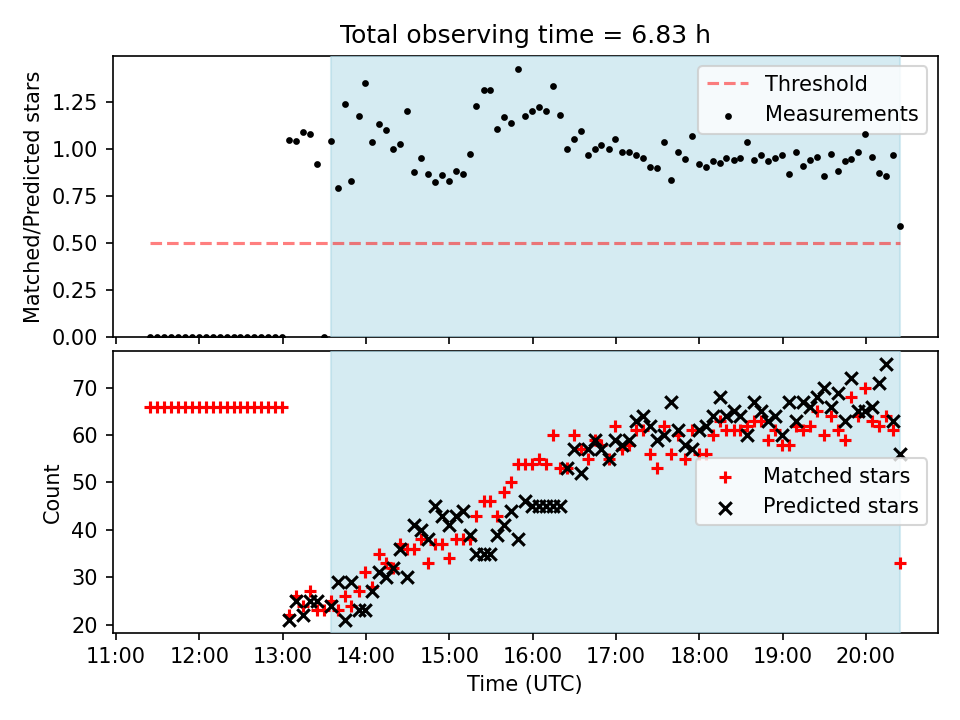 Total observing time = 6.83 h

Matched/Predicted stars

1.25
1.00
0.75
0.50
0.25
0.00

Threshold
Measurements

Count

70
60
50
40
30
20

Matched stars
Predicted stars

11:00 12:00 13:00 14:00 15:00 16:00 17:00 18:00 19:00 20:00

Time (UTC)